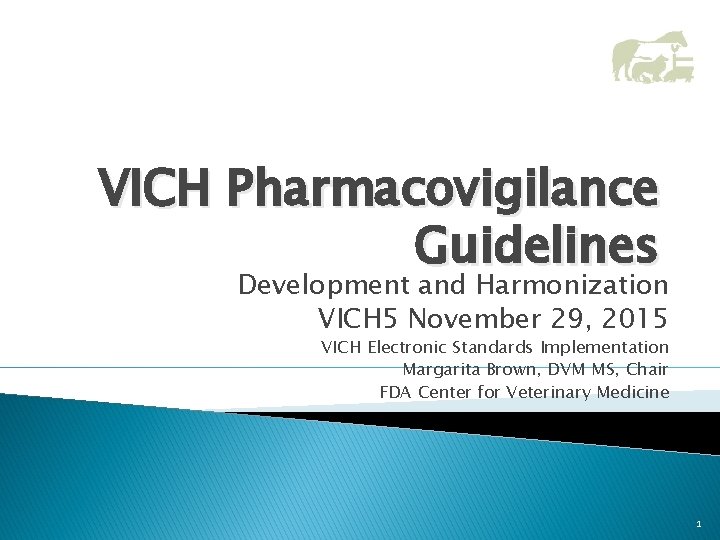 VICH Pharmacovigilance Guidelines

Development and Harmonization
VICH5 November 29, 2015
VICH Electronic Standards Implementation
Margarita Brown, DVM MS, Chair
FDA Center for Veterinary Medicine

1